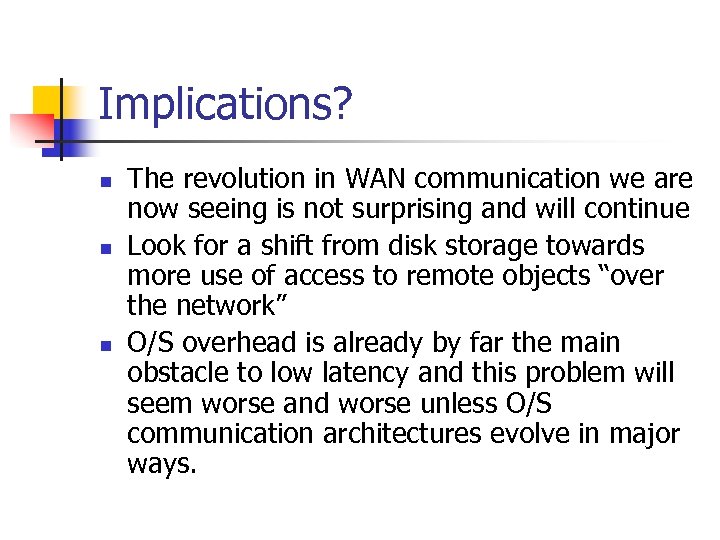 Implications?

- The revolution in WAN communication we are now seeing is not surprising and will continue
- Look for a shift from disk storage towards more use of access to remote objects “over the network”
- O/S overhead is already by far the main obstacle to low latency and this problem will seem worse and worse unless O/S communication architectures evolve in major ways.